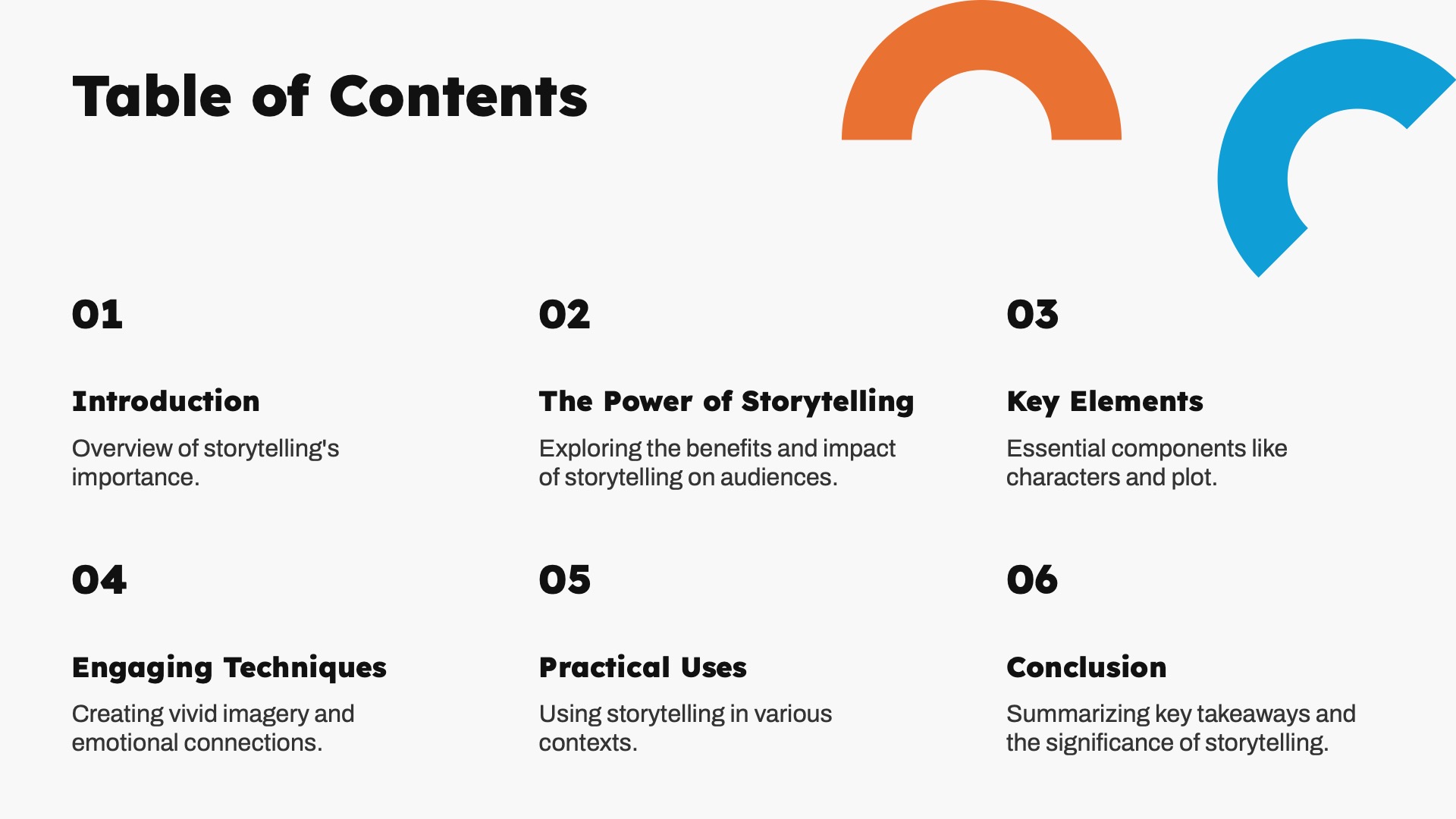 Table of Contents

01

Introduction

Overview of storytelling's importance.

02

The Power of Storytelling

Exploring the benefits and impact of storytelling on audiences.

03

Key Elements

Essential components like characters and plot.

04

Engaging Techniques

Creating vivid imagery and emotional connections.

05

Practical Uses

Using storytelling in various contexts.

06

Conclusion

Summarizing key takeaways and the significance of storytelling.